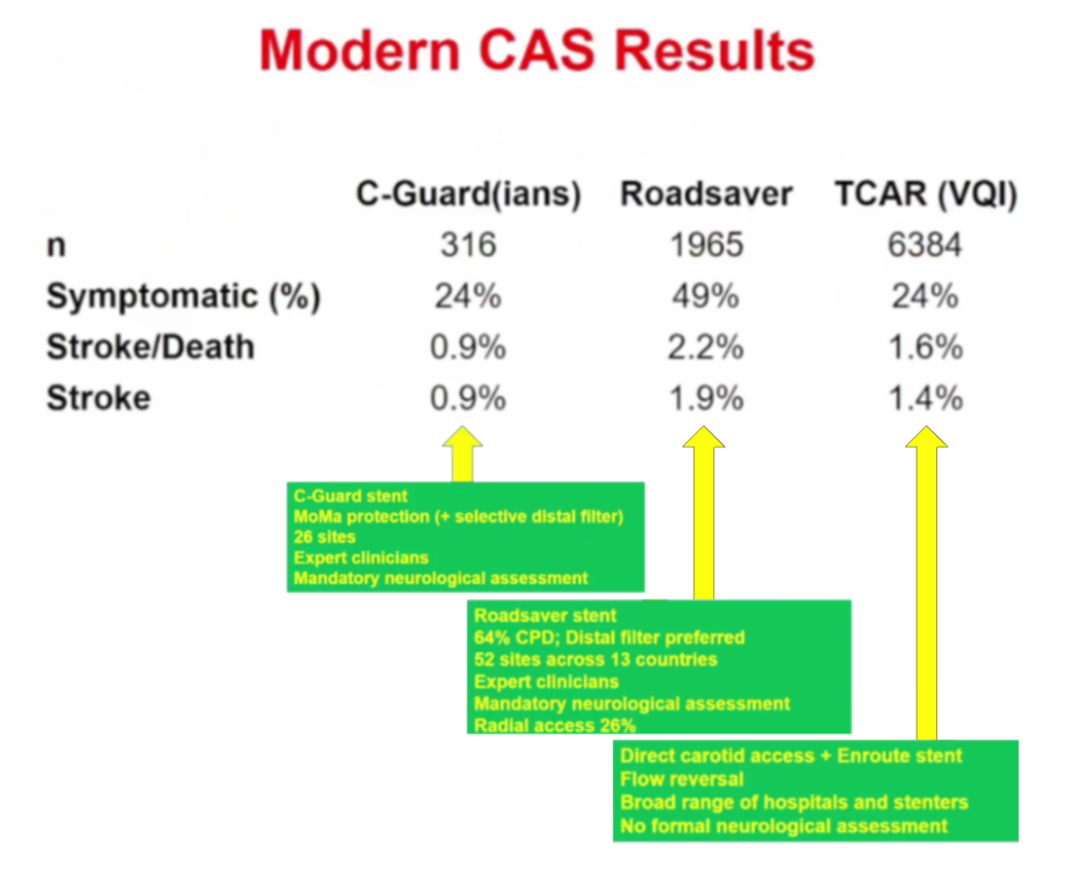 Modern CAS Results

|  | C-Guard(ians) | Roadsaver | TCAR (VQI) |
|---|---|---|---|
| n | 316 | 1965 | 6384 |
| Symptomatic (%) | 24% | 49% | 24% |
| Stroke/Death | 0.9% | 2.2% | 1.6% |
| Stroke | 0.9% | 1.9% | 1.4% |

C-Guard stent
MoMa protection (+ selective distal filter)
26 sites
Expert clinicians
Mandatory neurological assessment

Roadsaver stent
64% CPD; Distal filter preferred
52 sites across 13 countries
Expert clinicians
Mandatory neurological assessment
Radial access 26%

Direct carotid access + Enroute stent
Flow reversal
Broad range of hospitals and stenters
No formal neurological assessment